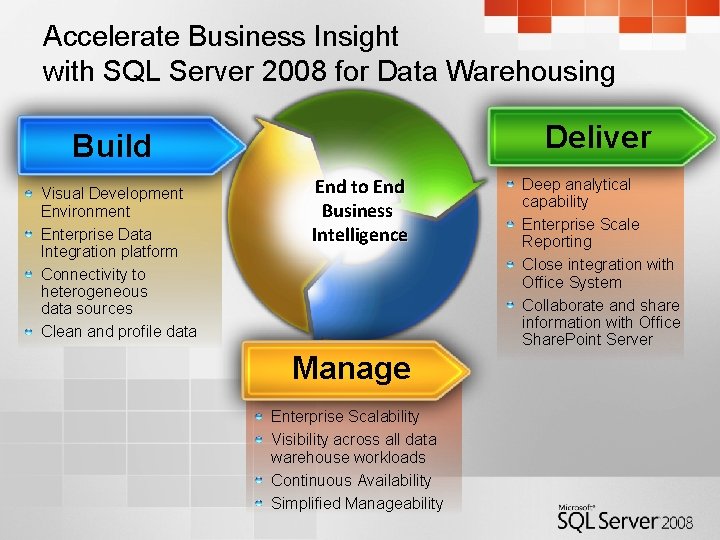 Accelerate Business Insight with SQL Server 2008 for Data Warehousing

Build

Visual Development Environment

Enterprise Data Integration platform

Connectivity to heterogeneous data sources

Clean and profile data

End to End Business Intelligence

Deliver

Deep analytical capability

Enterprise Scale Reporting

Close integration with Office System

Collaborate and share information with Office SharePoint Server

Manage

Enterprise Scalability

Visibility across all data warehouse workloads

Continuous Availability

Simplified Manageability

Microsoft® SQL Server 2008